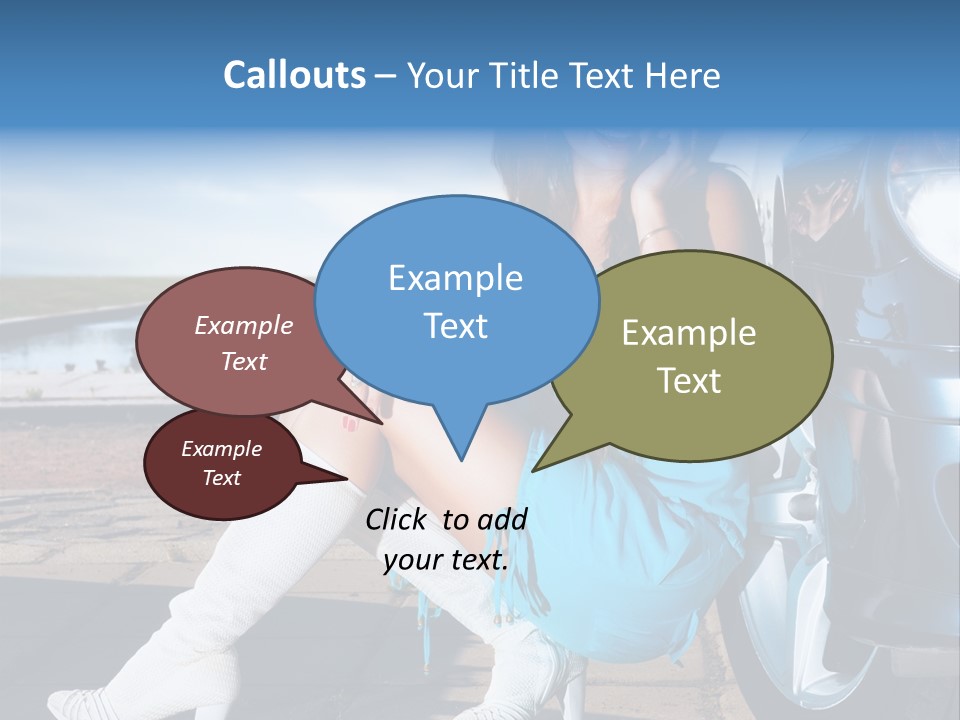 Callouts – Your Title Text Here

Example Text

Example Text

Example Text

Example Text

Click to add your text.